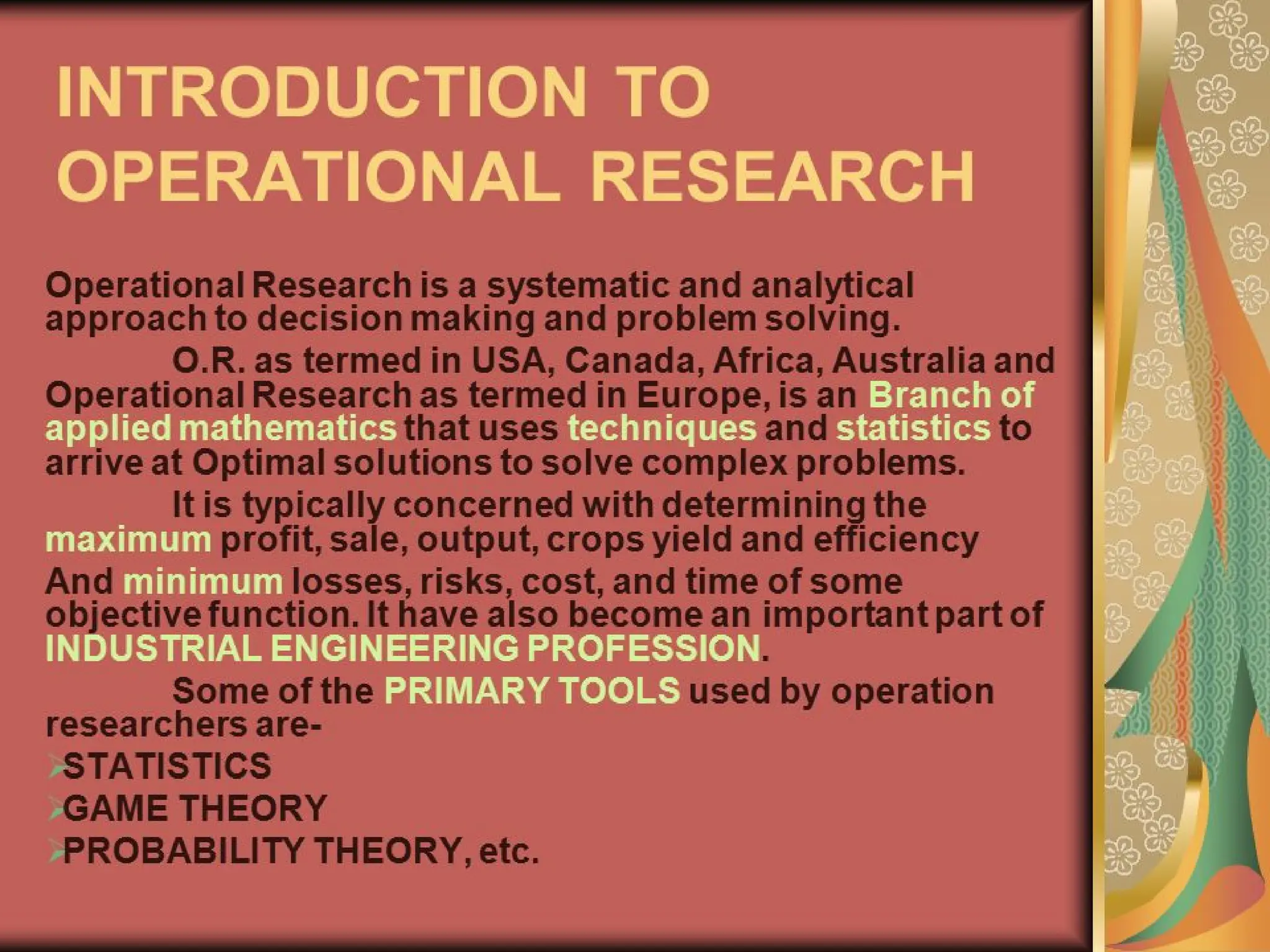 INTRODUCTION TO OPERATIONAL RESEARCH

Operational Research is a systematic and analytical approach to decision making and problem solving.

O.R. as termed in USA, Canada, Africa, Australia and Operational Research as termed in Europe, is an Branch of applied mathematics that uses techniques and statistics to arrive at Optimal solutions to solve complex problems.

It is typically concerned with determining the maximum profit, sale, output, crops yield and efficiency

And minimum losses, risks, cost, and time of some objective function. It have also become an important part of INDUSTRIAL ENGINEERING PROFESSION.

Some of the PRIMARY TOOLS used by operation researchers are-

➢STATISTICS
➢GAME THEORY
➢PROBABILITY THEORY, etc.